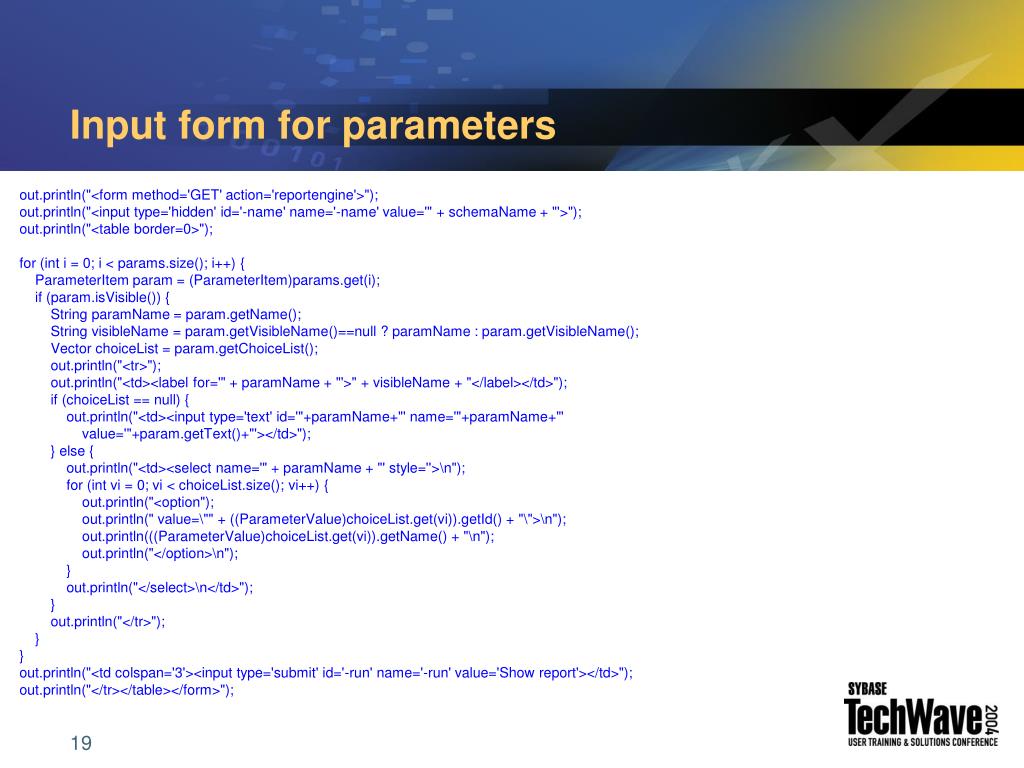 Input form for parameters

out.println("<form method='GET' action='reportengine'>");
out.println("<input type='hidden' id='-name' name='-name' value='" + schemaName + "'>");
out.println("<table border=0>");

for (int i = 0; i < params.size(); i++) {
ParameterItem param = (ParameterItem)params.get(i);
if (param.isVisible()) {
String paramName = param.getName();
String visibleName = param.getVisibleName()==null ? paramName : param.getVisibleName();
Vector choiceList = param.getChoiceList();
out.println("<tr>");
out.println("<td><label for='" + paramName + "'>" + visibleName + "</label></td>");
if (choiceList == null) {
out.println("<td><input type='text' id='"+paramName+"' name='"+paramName+"' value='"+param.getText()+"'></td>");
} else {
out.println("<td><select name='" + paramName + "' style=''>\n");
for (int vi = 0; vi < choiceList.size(); vi++) {
out.println("<option");
out.println(" value=\"" + ((ParameterValue)choiceList.get(vi)).getId() + "\">\n");
out.println(((ParameterValue)choiceList.get(vi)).getName() + "\n");
out.println("</option>\n");
}
out.println("</select>\n</td>");
}
out.println("</tr>");
}
}
out.println("<td colspan='3'><input type='submit' id='-run' name='-run' value='Show report'></td>");
out.println("</tr></table></form>");

19

SYBASE
TechWave 2004
USER TRAINING & SOLUTIONS CONFERENCE